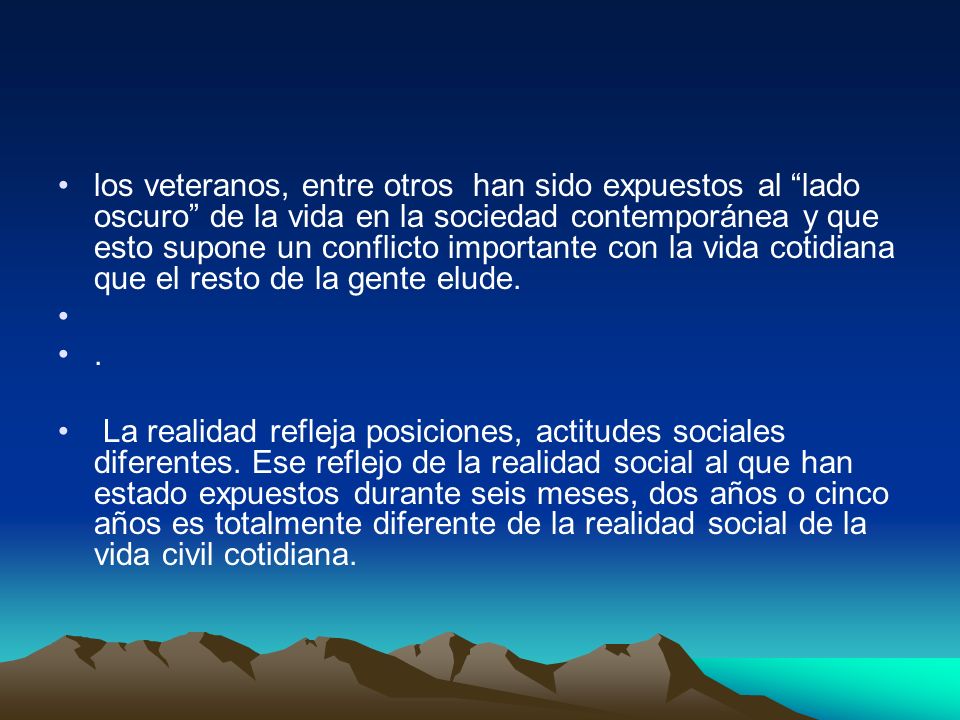 • los veteranos, entre otros han sido expuestos al “lado oscuro” de la vida en la sociedad contemporánea y que esto supone un conflicto importante con la vida cotidiana que el resto de la gente elude.

•

• .

• La realidad refleja posiciones, actitudes sociales diferentes. Ese reflejo de la realidad social al que han estado expuestos durante seis meses, dos años o cinco años es totalmente diferente de la realidad social de la vida civil cotidiana.